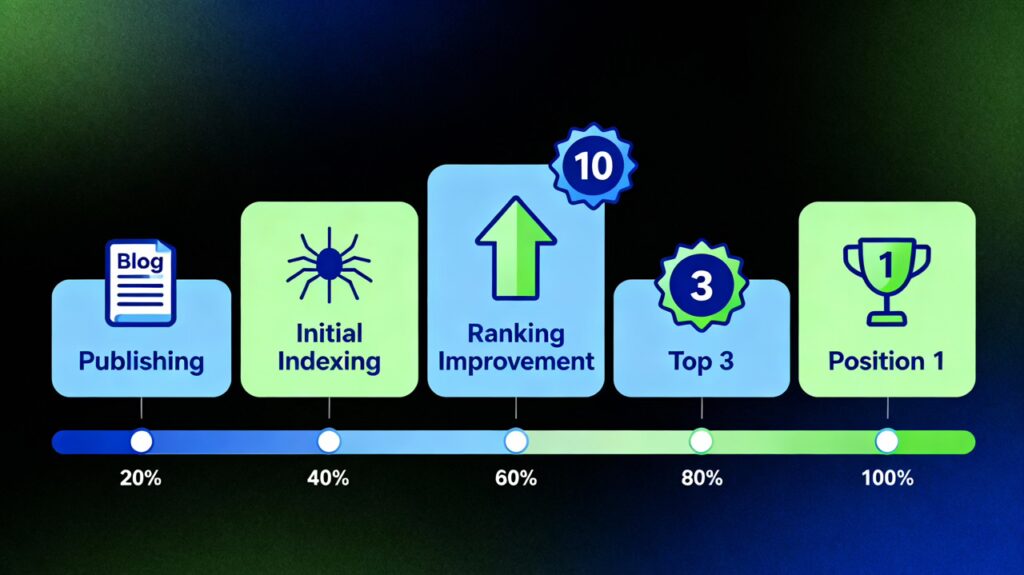 Blog

Publishing

Initial Indexing

10

Ranking Improvement

3

Top 3

1

Position 1

20%

40%

60%

80%

100%